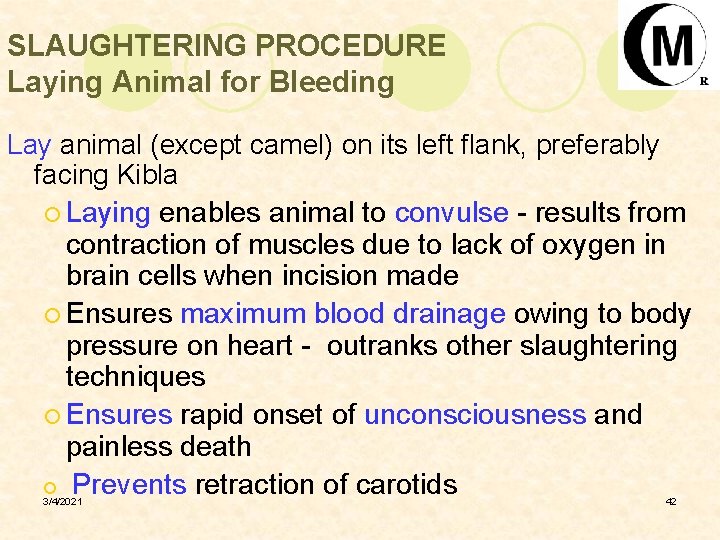 M
R

SLAUGHTERING PROCEDURE
Laying Animal for Bleeding

Lay animal (except camel) on its left flank, preferably facing Kibla

Laying enables animal to convulse - results from contraction of muscles due to lack of oxygen in brain cells when incision made

Ensures maximum blood drainage owing to body pressure on heart - outranks other slaughtering techniques

Ensures rapid onset of unconsciousness and painless death

Prevents retraction of carotids

3/4/2021

42